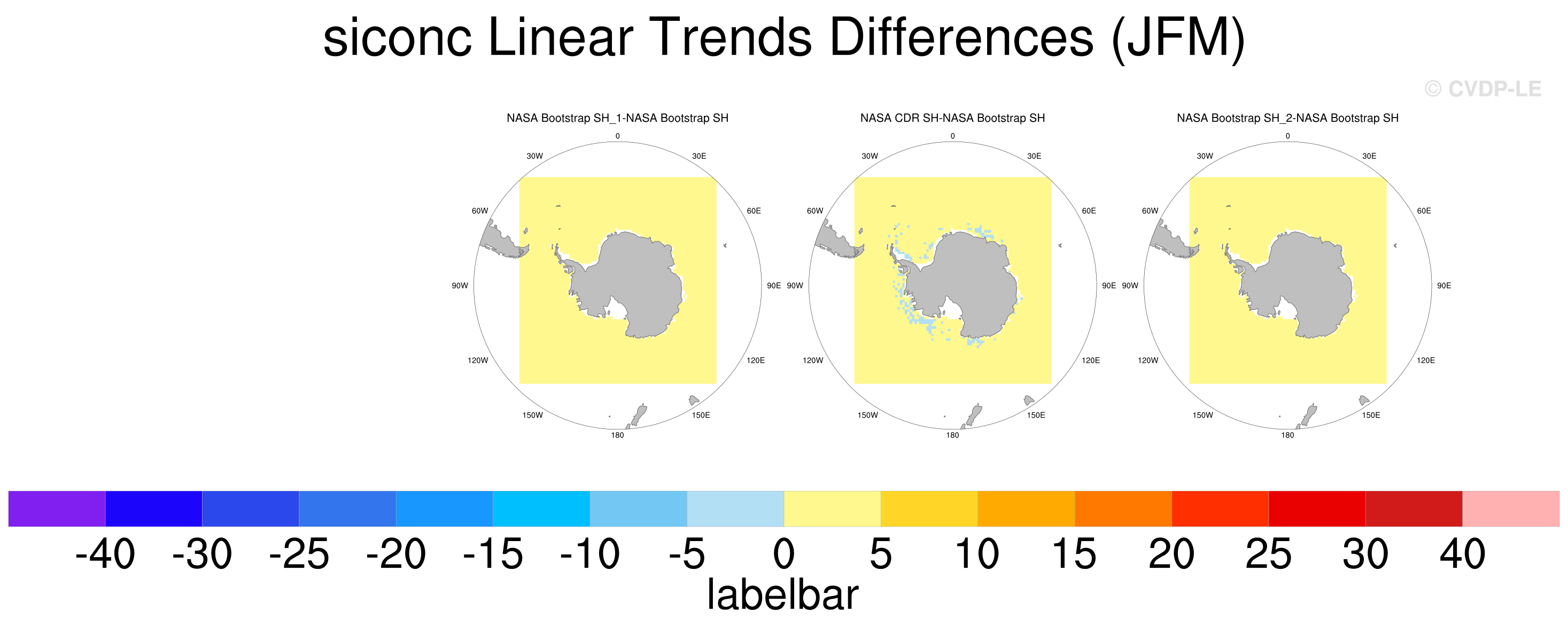 siconc Linear Trends Differences (JFM)

© CVDP-LE

NASA Bootstrap SH_1-NASA Bootstrap SH

0
30W
30E
60W
60E
90W
90E
120W
120E
150W
150E
180

NASA CDR SH-NASA Bootstrap SH

0
30W
30E
60W
60E
90W
90E
120W
120E
150W
150E
180

NASA Bootstrap SH_2-NASA Bootstrap SH

0
30W
30E
60W
60E
90W
90E
120W
120E
150W
150E
180

-40 -30 -25 -20 -15 -10 -5 0 5 10 15 20 25 30 40
labelbar